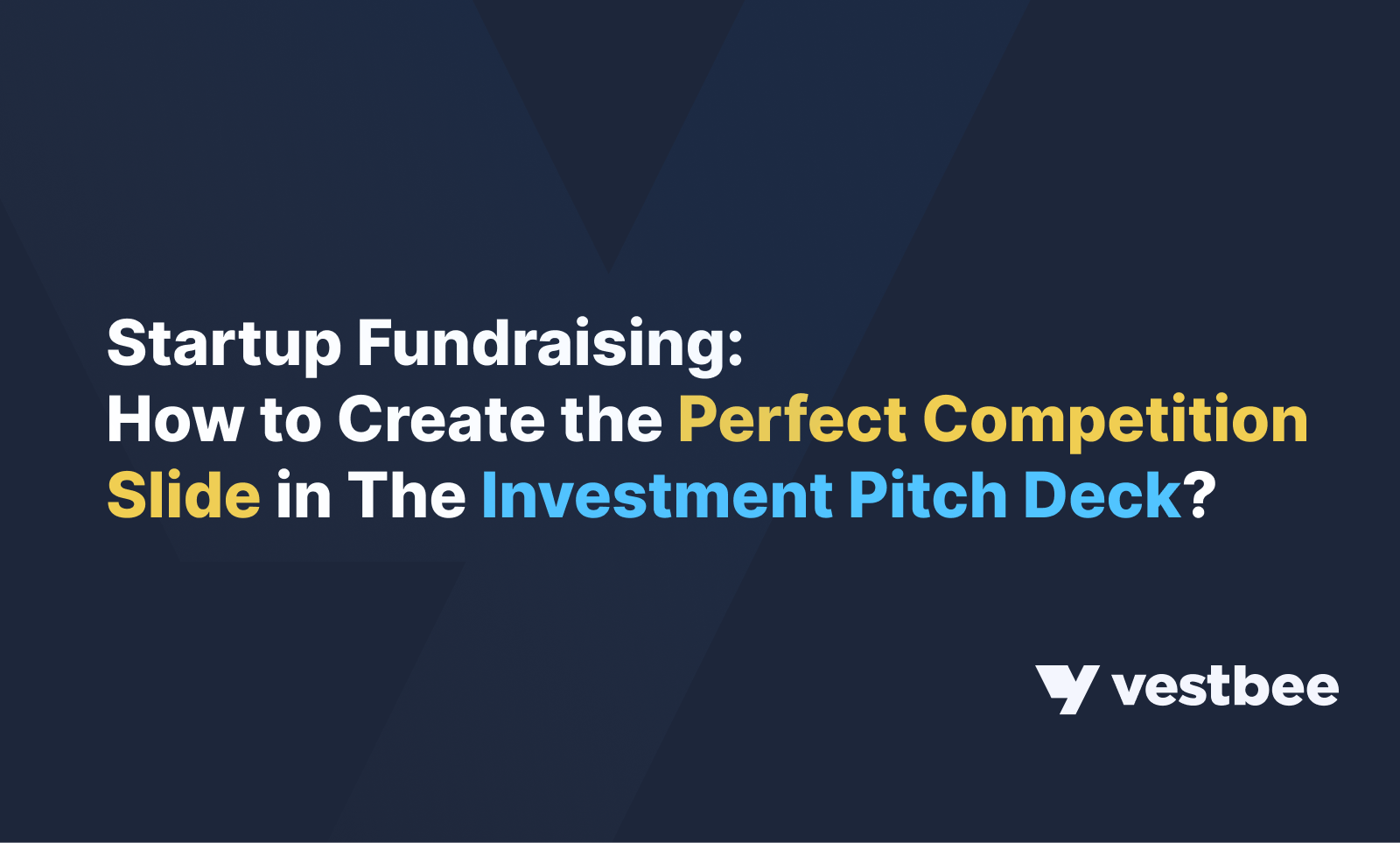 Startup Fundraising:
How to Create the Perfect Competition Slide in The Investment Pitch Deck?

vestbee